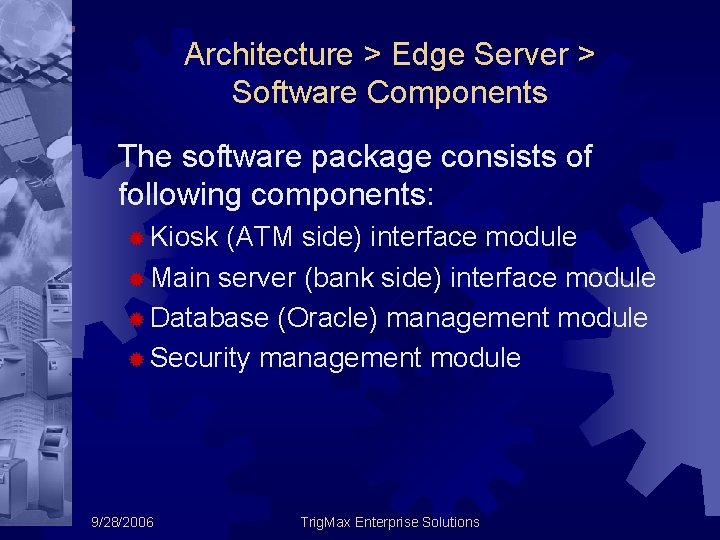 Architecture > Edge Server > Software Components

The software package consists of following components:

Kiosk (ATM side) interface module
Main server (bank side) interface module
Database (Oracle) management module
Security management module

9/28/2006

TrigMax Enterprise Solutions